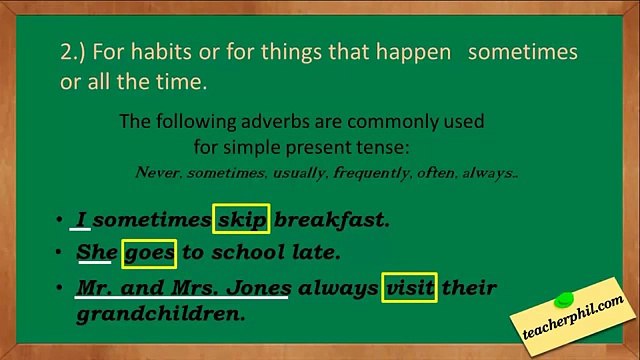 2.) For habits or for things that happen sometimes or all the time.

The following adverbs are commonly used for simple present tense:

Never, sometimes, usually, frequently, often, always..

• I sometimes skip breakfast.
• She goes to school late.
• Mr. and Mrs. Jones always visit their grandchildren.

teacherphil.com